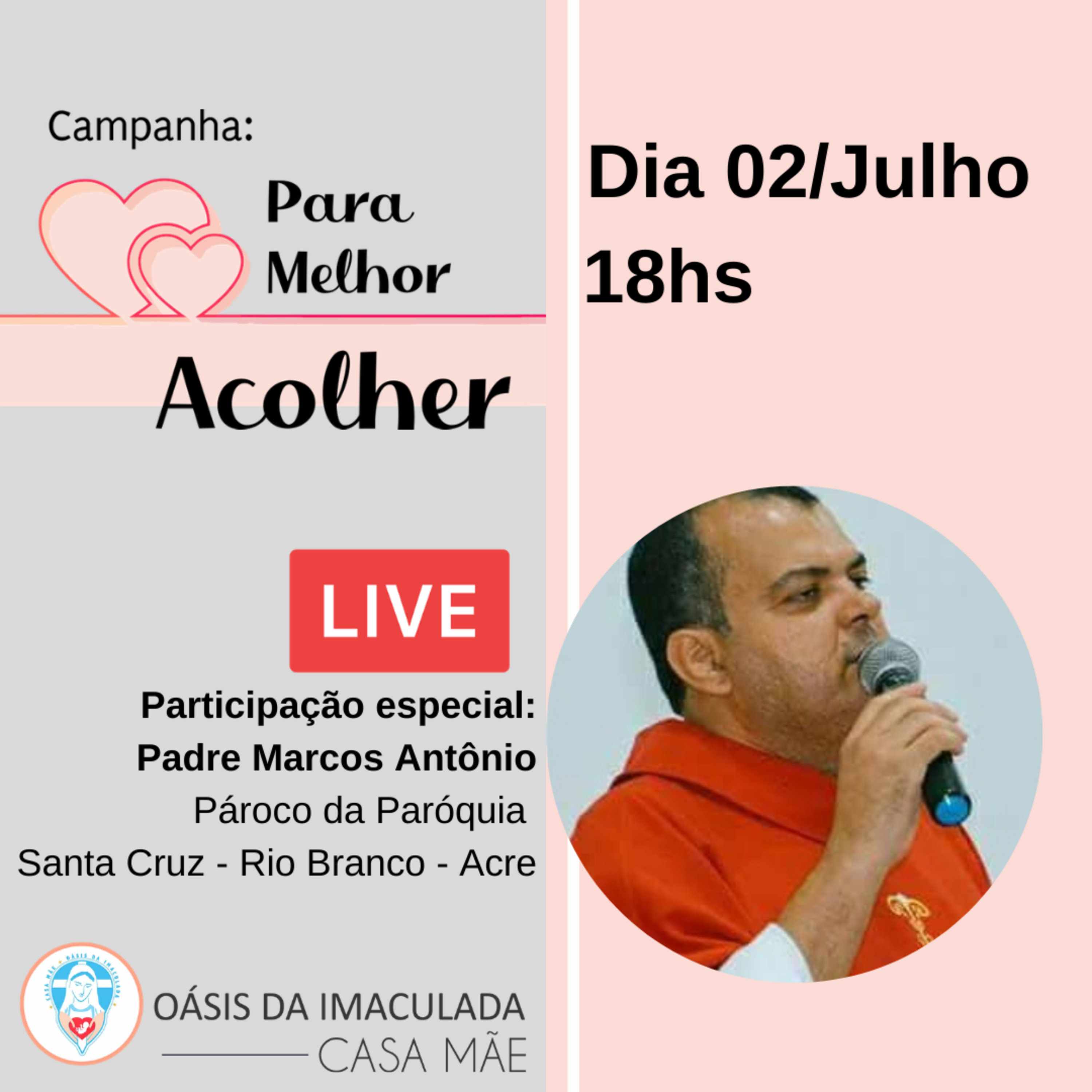 Campanha:

Para Melhor

Acolher

LIVE

Participação especial:
Padre Marcos Antônio
Pároco da Paróquia
Santa Cruz - Rio Branco - Acre

CASA MÃE · OÁSIS DA IMACULADA

OÁSIS DA IMACULADA
CASA MÃE

Dia 02/Julho
18hs